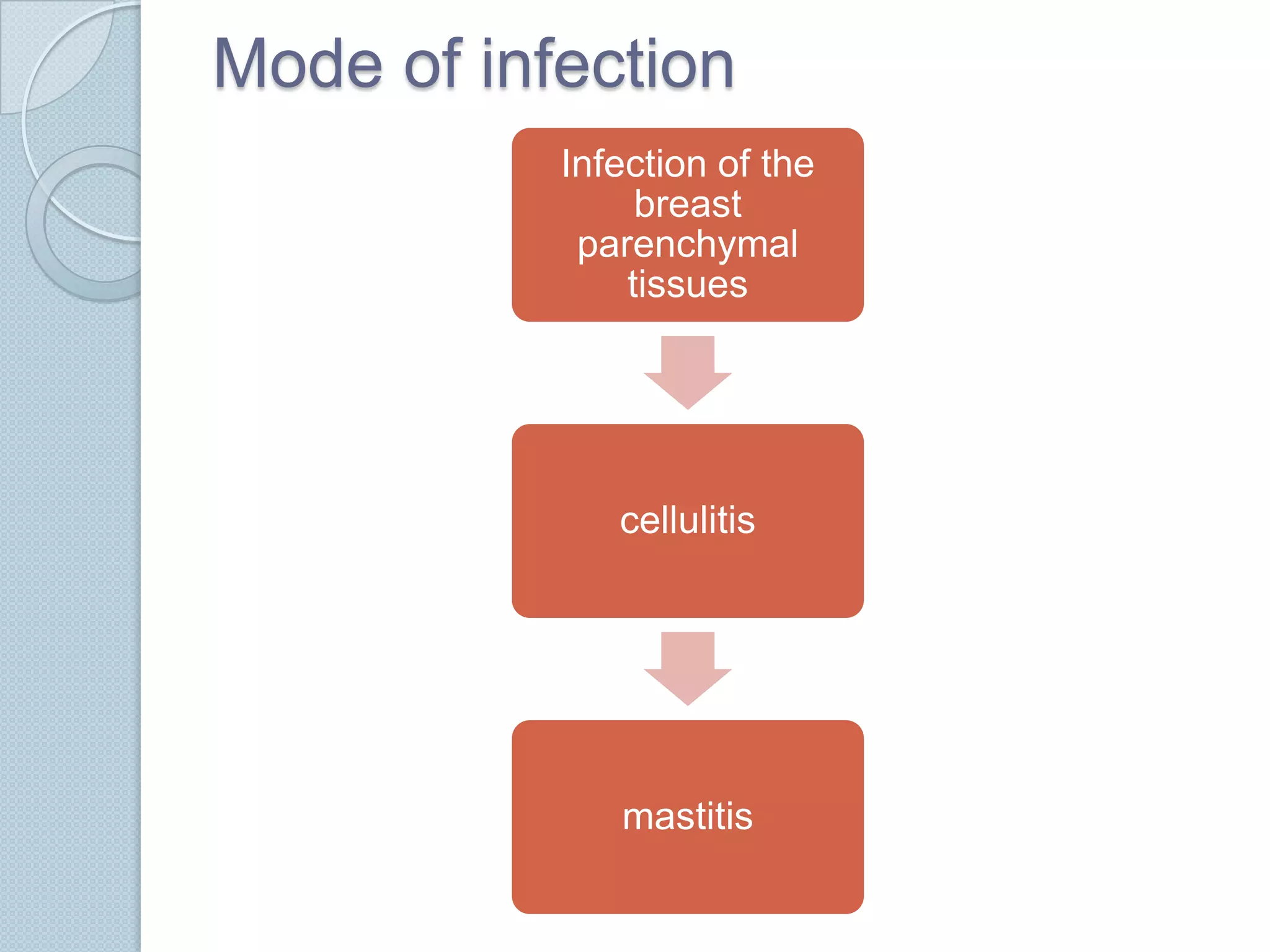 Mode of infection

Infection of the breast parenchymal tissues

cellulitis

mastitis